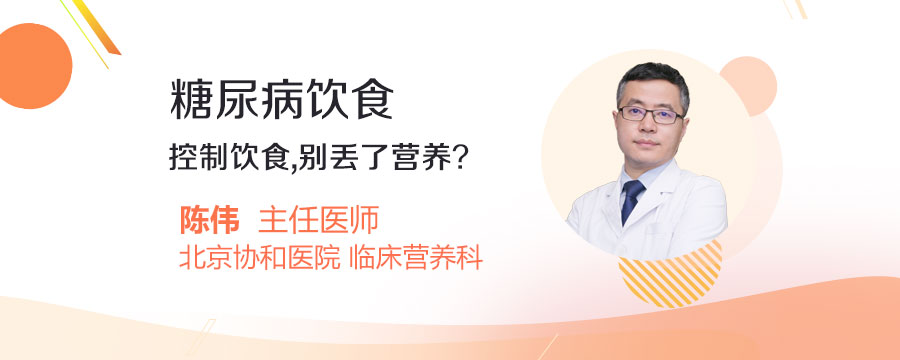 糖尿病饮食

控制饮食,别丢了营养?

陈伟 主任医师
北京协和医院 临床营养科